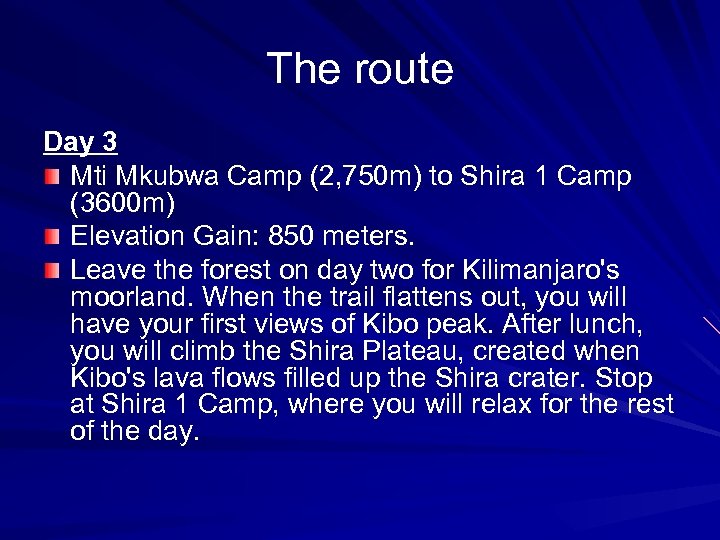 The route

Day 3

Mti Mkubwa Camp (2,750m) to Shira 1 Camp (3600m)

Elevation Gain: 850 meters.

Leave the forest on day two for Kilimanjaro's moorland. When the trail flattens out, you will have your first views of Kibo peak. After lunch, you will climb the Shira Plateau, created when Kibo's lava flows filled up the Shira crater. Stop at Shira 1 Camp, where you will relax for the rest of the day.